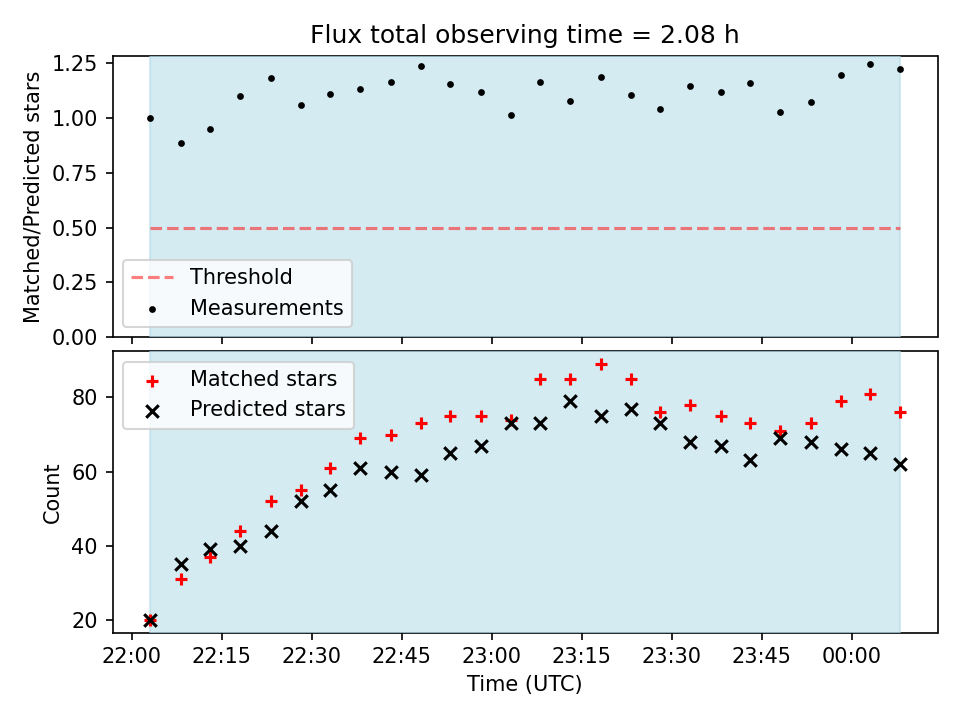 Flux total observing time = 2.08 h

Matched/Predicted stars

1.25
1.00
0.75
0.50
0.25
0.00

Threshold
Measurements

Matched stars
Predicted stars

Count

80
60
40
20

22:00
22:15
22:30
22:45
23:00
23:15
23:30
23:45
00:00

Time (UTC)